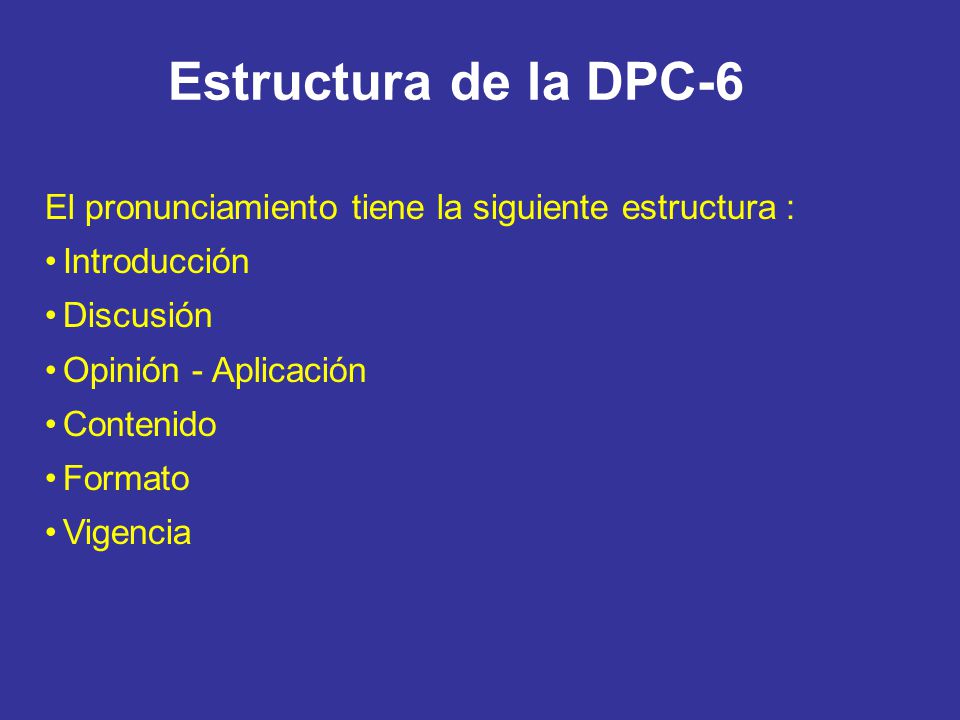 Estructura de la DPC-6

El pronunciamiento tiene la siguiente estructura :

• Introducción
• Discusión
• Opinión - Aplicación
• Contenido
• Formato
• Vigencia